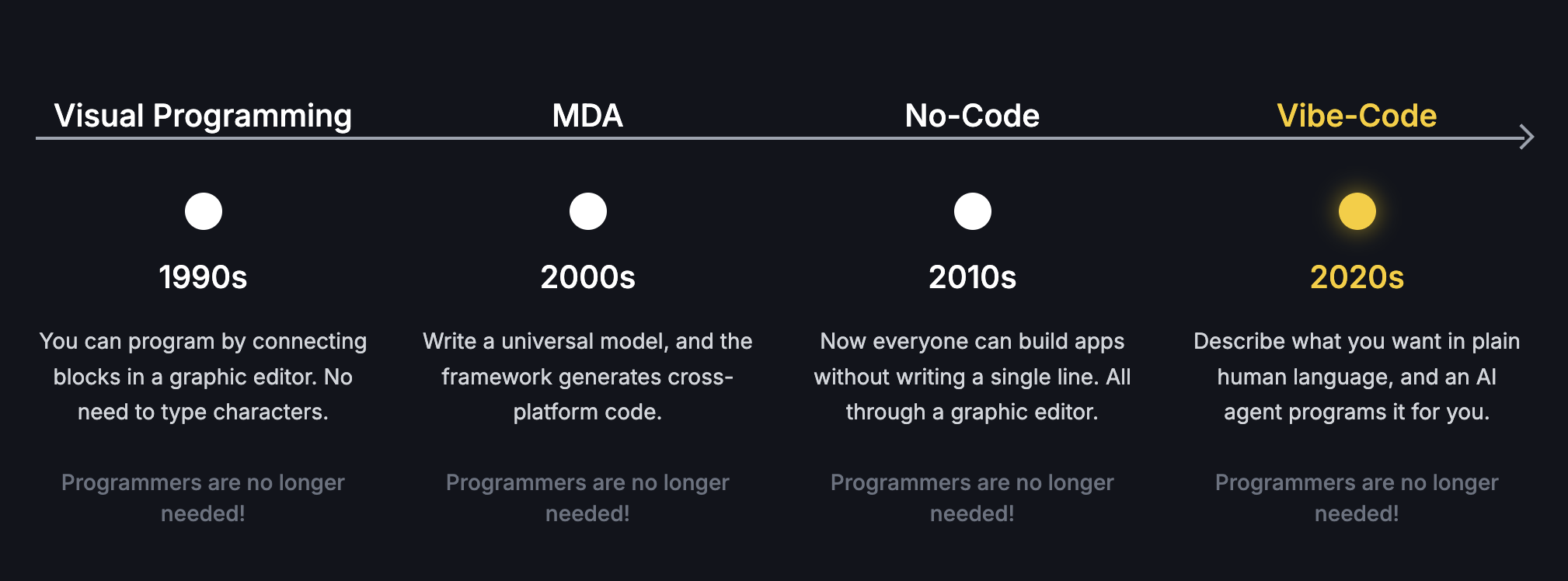 Visual Programming

1990s

You can program by connecting blocks in a graphic editor. No need to type characters.

Programmers are no longer needed!

MDA

2000s

Write a universal model, and the framework generates cross-platform code.

Programmers are no longer needed!

No-Code

2010s

Now everyone can build apps without writing a single line. All through a graphic editor.

Programmers are no longer needed!

Vibe-Code

2020s

Describe what you want in plain human language, and an AI agent programs it for you.

Programmers are no longer needed!